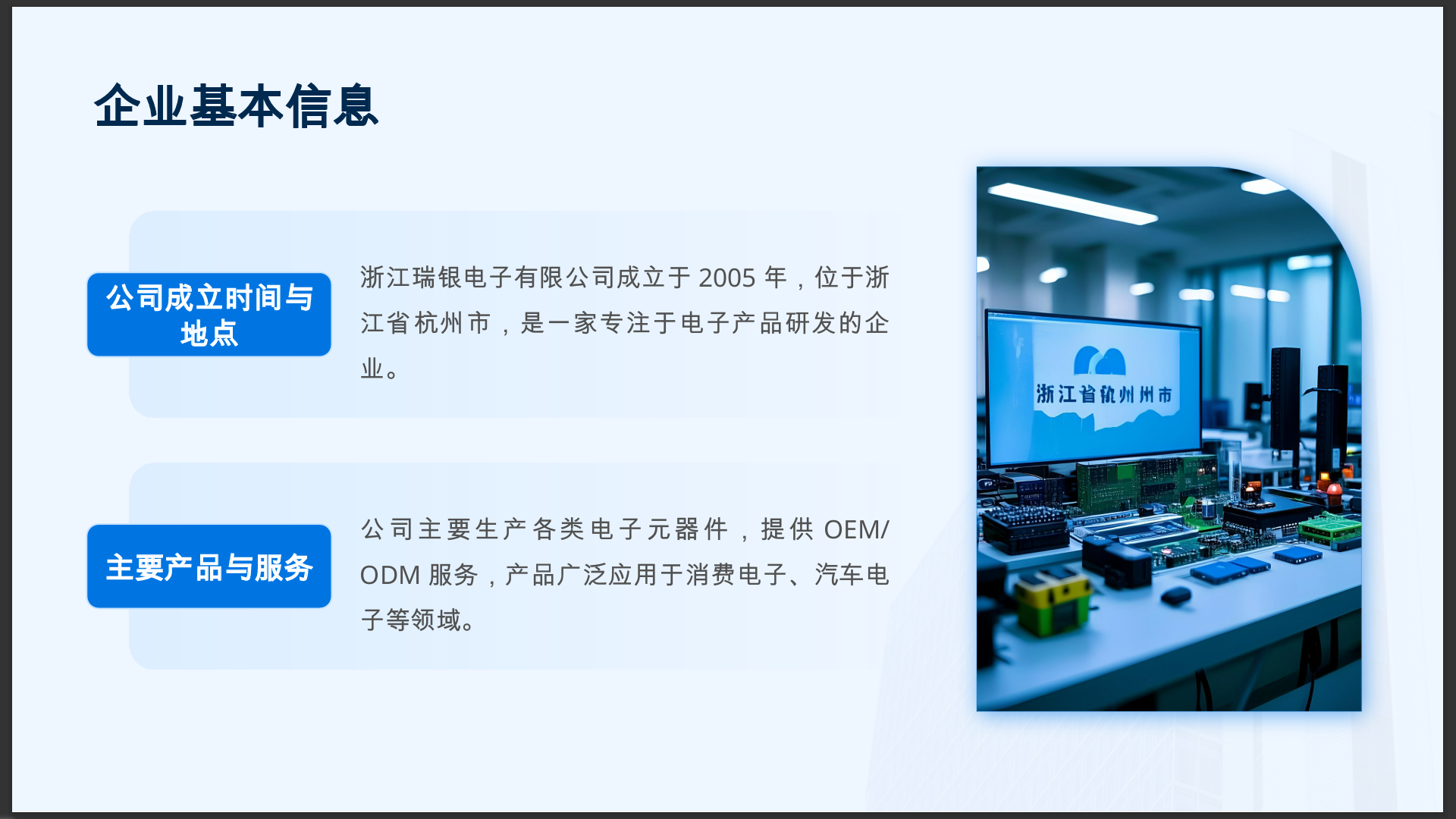 企业基本信息

公司成立时间与地点

浙江瑞银电子有限公司成立于 2005 年，位于浙江省杭州市，是一家专注于电子产品研发的企业。

主要产品与服务

公司主要生产各类电子元器件，提供 OEM/ODM 服务，产品广泛应用于消费电子、汽车电子等领域。

浙江省杭州州市